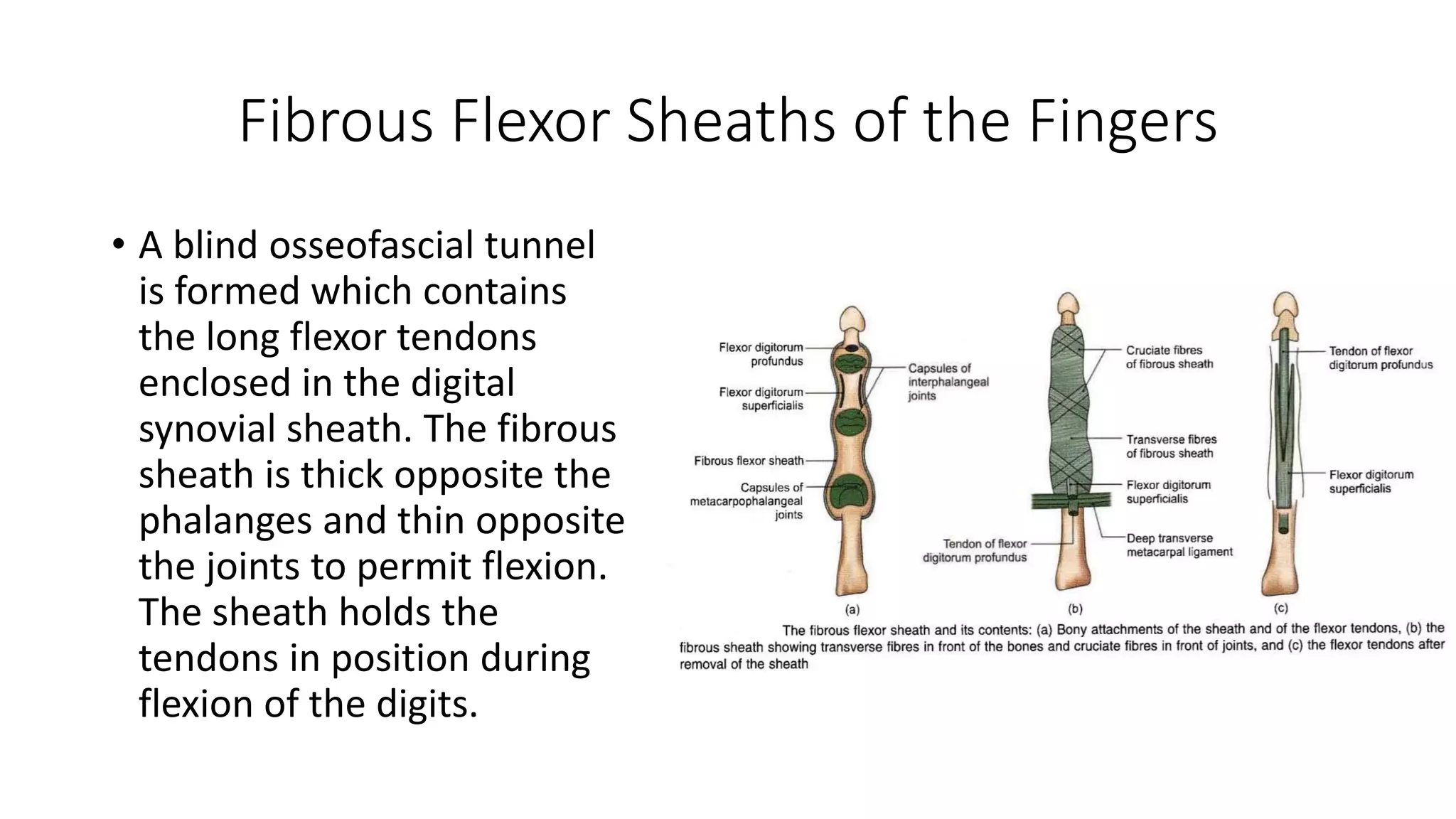 Fibrous Flexor Sheaths of the Fingers

• A blind osseofascial tunnel is formed which contains the long flexor tendons enclosed in the digital synovial sheath. The fibrous sheath is thick opposite the phalanges and thin opposite the joints to permit flexion. The sheath holds the tendons in position during flexion of the digits.

Flexor digitorum profundus
Flexor digitorum superficialis
Fibrous flexor sheath
Capsules of metacarpophalangeal joints
Capsules of interphalangeal joints
(a)

Cruciate fibres of fibrous sheath
Transverse fibres of fibrous sheath
Flexor digitorum superficialis
Deep transverse metacarpal ligament
Tendon of flexor digitorum profundus
(b)

Tendon of flexor digitorum profundus
Flexor digitorum superficialis
(c)

The fibrous flexor sheath and its contents: (a) Bony attachments of the sheath and of the flexor tendons, (b) the fibrous sheath showing transverse fibres in front of the bones and cruciate fibres in front of joints, and (c) the flexor tendons after removal of the sheath